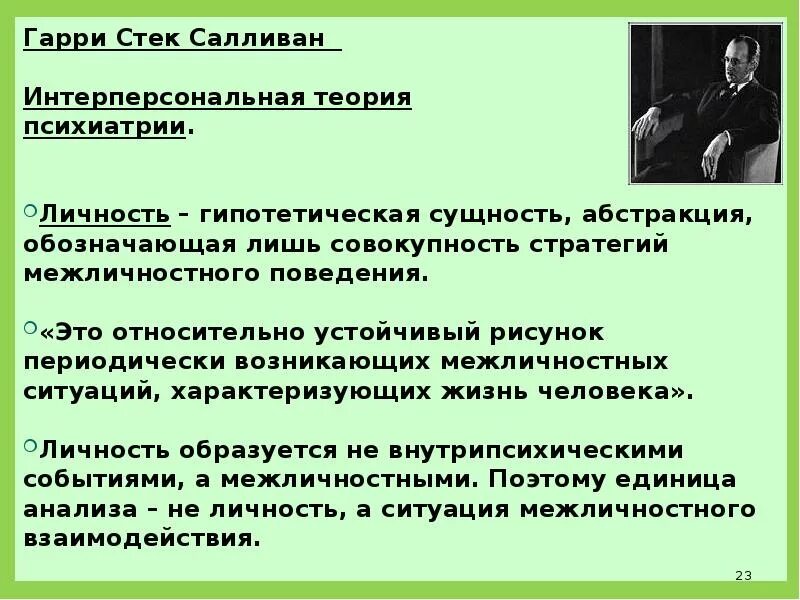 Гарри Стек Салливан

Интерперсональная теория психиатрии.

Личность – гипотетическая сущность, абстракция, обозначающая лишь совокупность стратегий межличностного поведения.

«Это относительно устойчивый рисунок периодически возникающих межличностных ситуаций, характеризующих жизнь человека».

Личность образуется не внутрипсихическими событиями, а межличностными. Поэтому единица анализа – не личность, а ситуация межличностного взаимодействия.

23